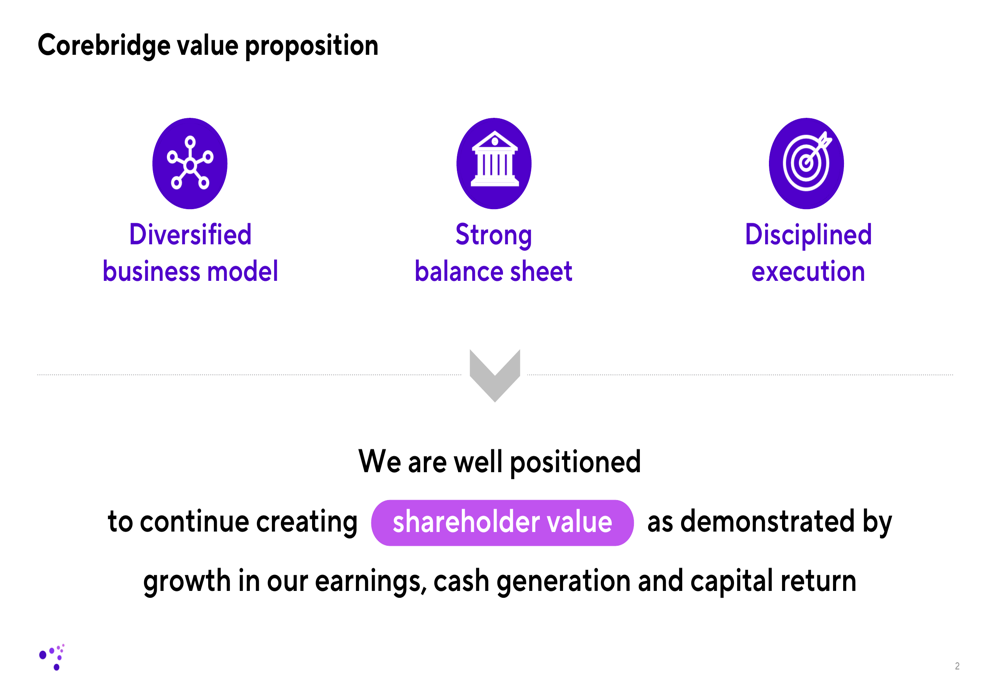 Corebridge value proposition

Diversified business model

Strong balance sheet

Disciplined execution

We are well positioned to continue creating shareholder value as demonstrated by growth in our earnings, cash generation and capital return

2